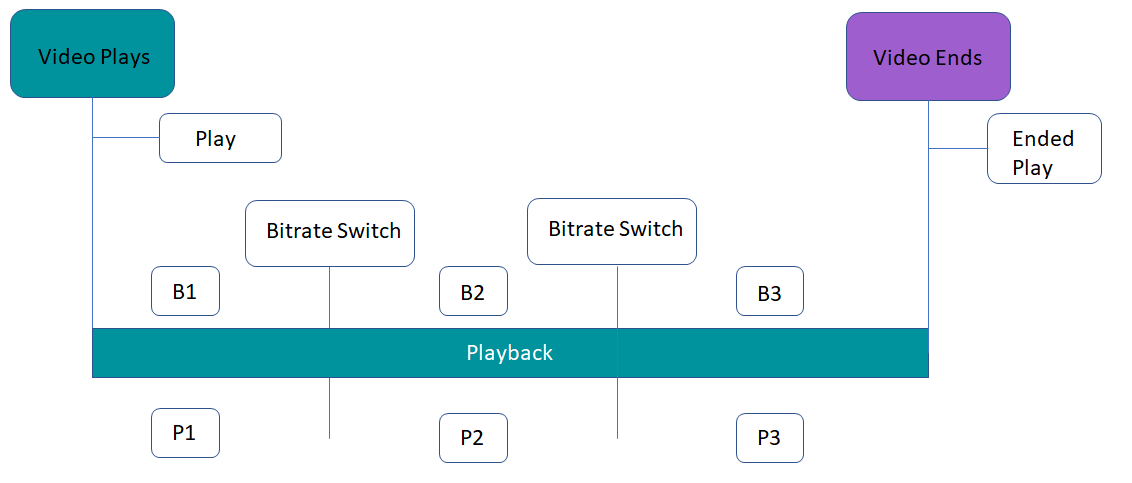 Video Plays

Video Ends

Play

Ended Play

Bitrate Switch

Bitrate Switch

B1

B2

B3

Playback

P1

P2

P3